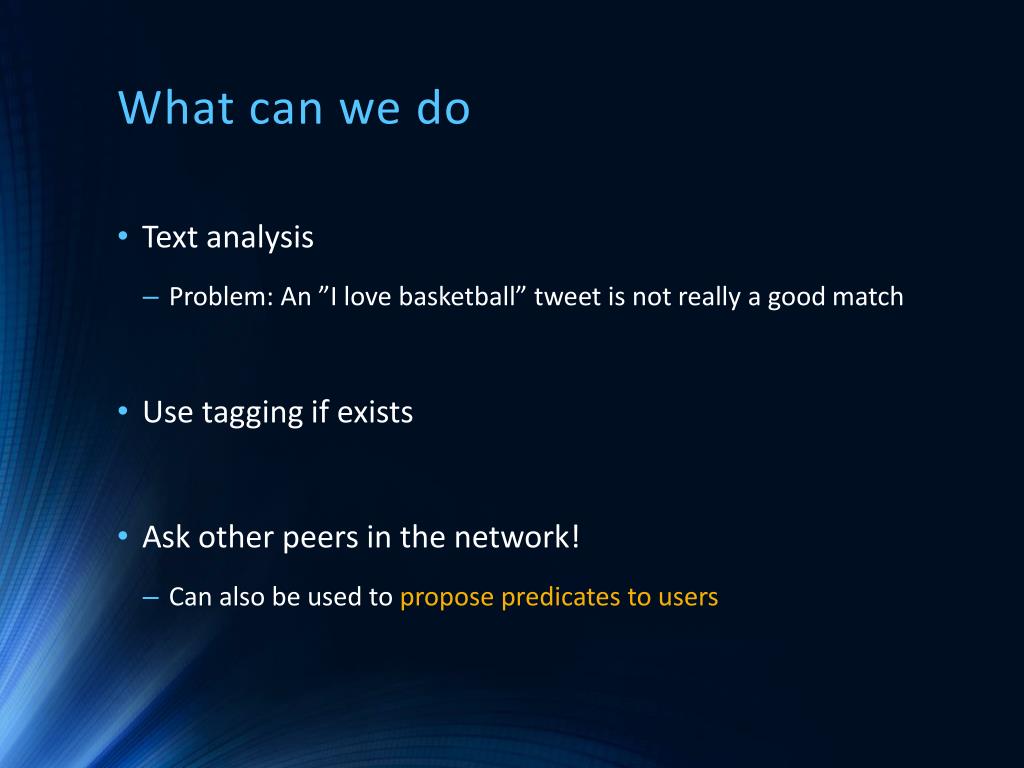 What can we do

• Text analysis
– Problem: An ”I love basketball” tweet is not really a good match

• Use tagging if exists

• Ask other peers in the network!
– Can also be used to propose predicates to users